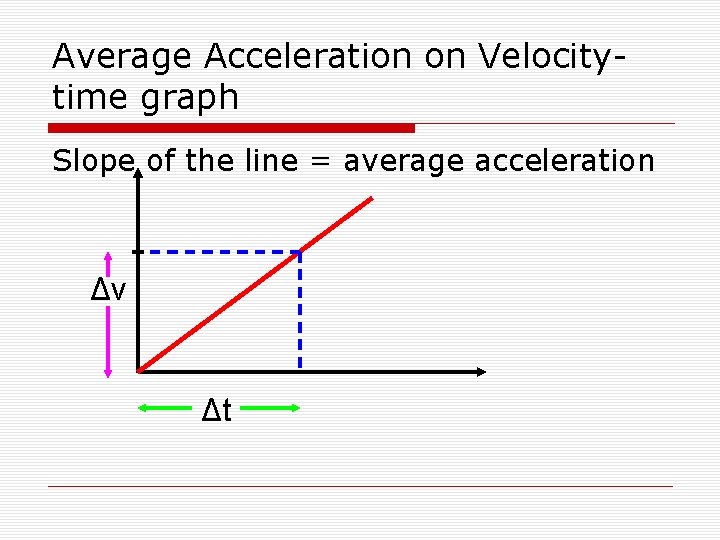 Average Acceleration on Velocity-time graph

Slope of the line = average acceleration

$\Delta v$

$\Delta t$